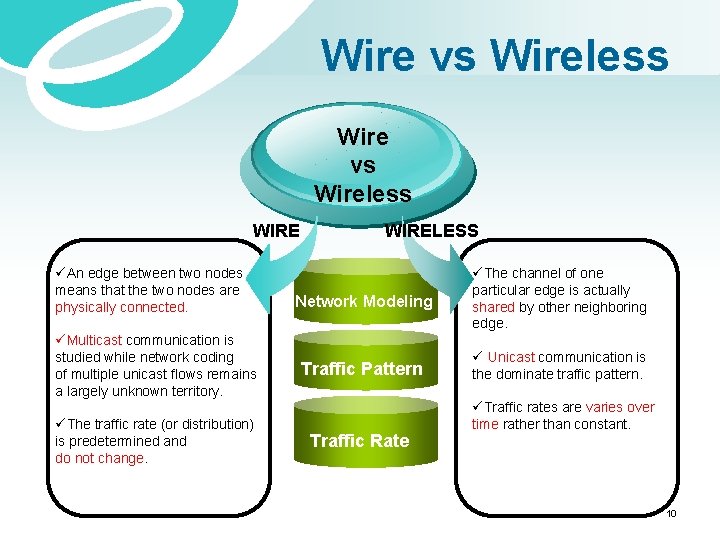 Wire vs Wireless

Wire
vs
Wireless

WIRE

WIRELESS

✓An edge between two nodes means that the two nodes are physically connected.

✓Multicast communication is studied while network coding of multiple unicast flows remains a largely unknown territory.

✓The traffic rate (or distribution) is predetermined and do not change.

Network Modeling

Traffic Pattern

Traffic Rate

✓The channel of one particular edge is actually shared by other neighboring edge.

✓ Unicast communication is the dominate traffic pattern.

✓Traffic rates are varies over time rather than constant.

10